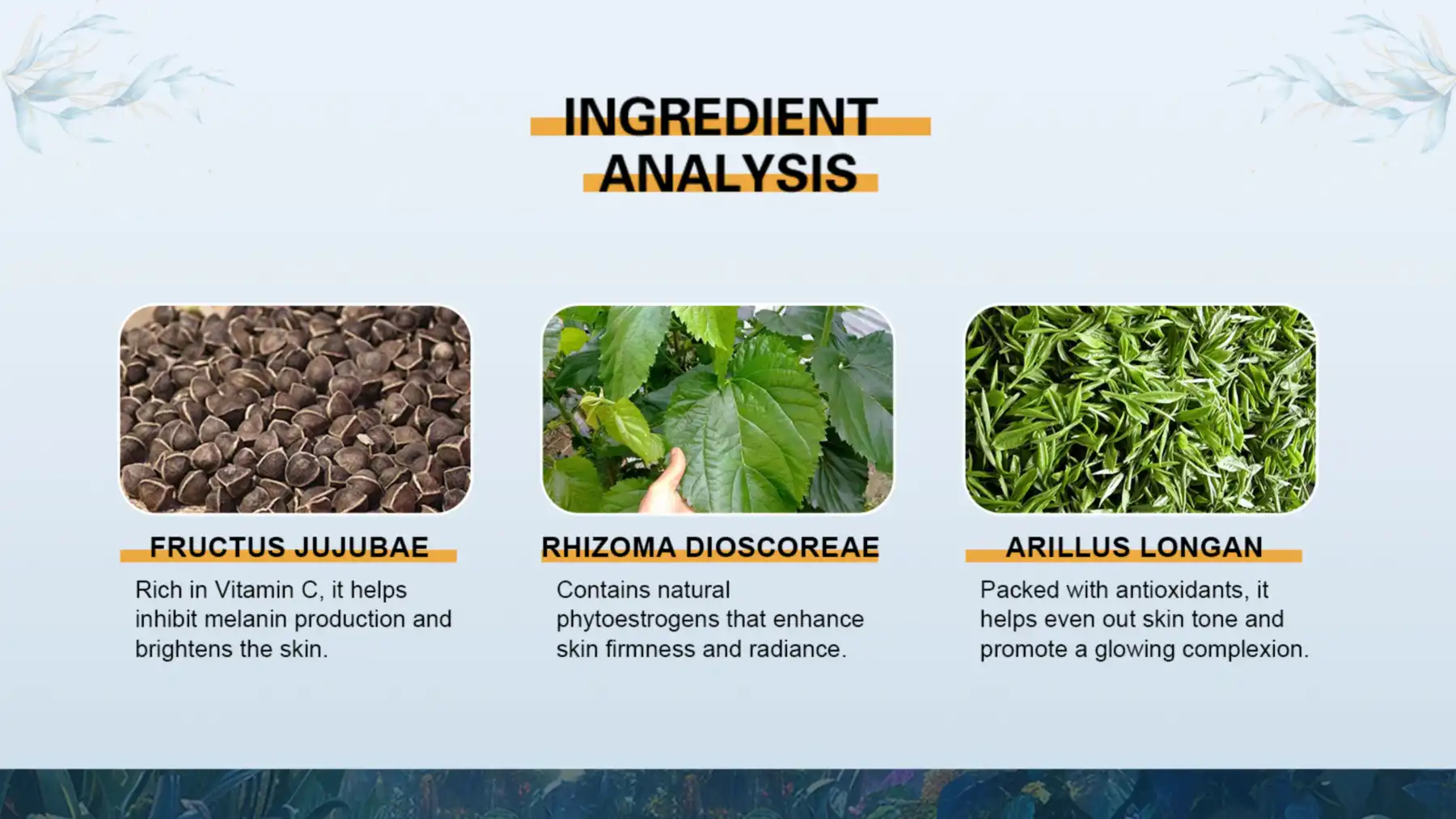 INGREDIENT ANALYSIS

FRUCTUS JUJUBAE

Rich in Vitamin C, it helps inhibit melanin production and brightens the skin.

RHIZOMA DIOSCOREAE

Contains natural phytoestrogens that enhance skin firmness and radiance.

ARILLUS LONGAN

Packed with antioxidants, it helps even out skin tone and promote a glowing complexion.